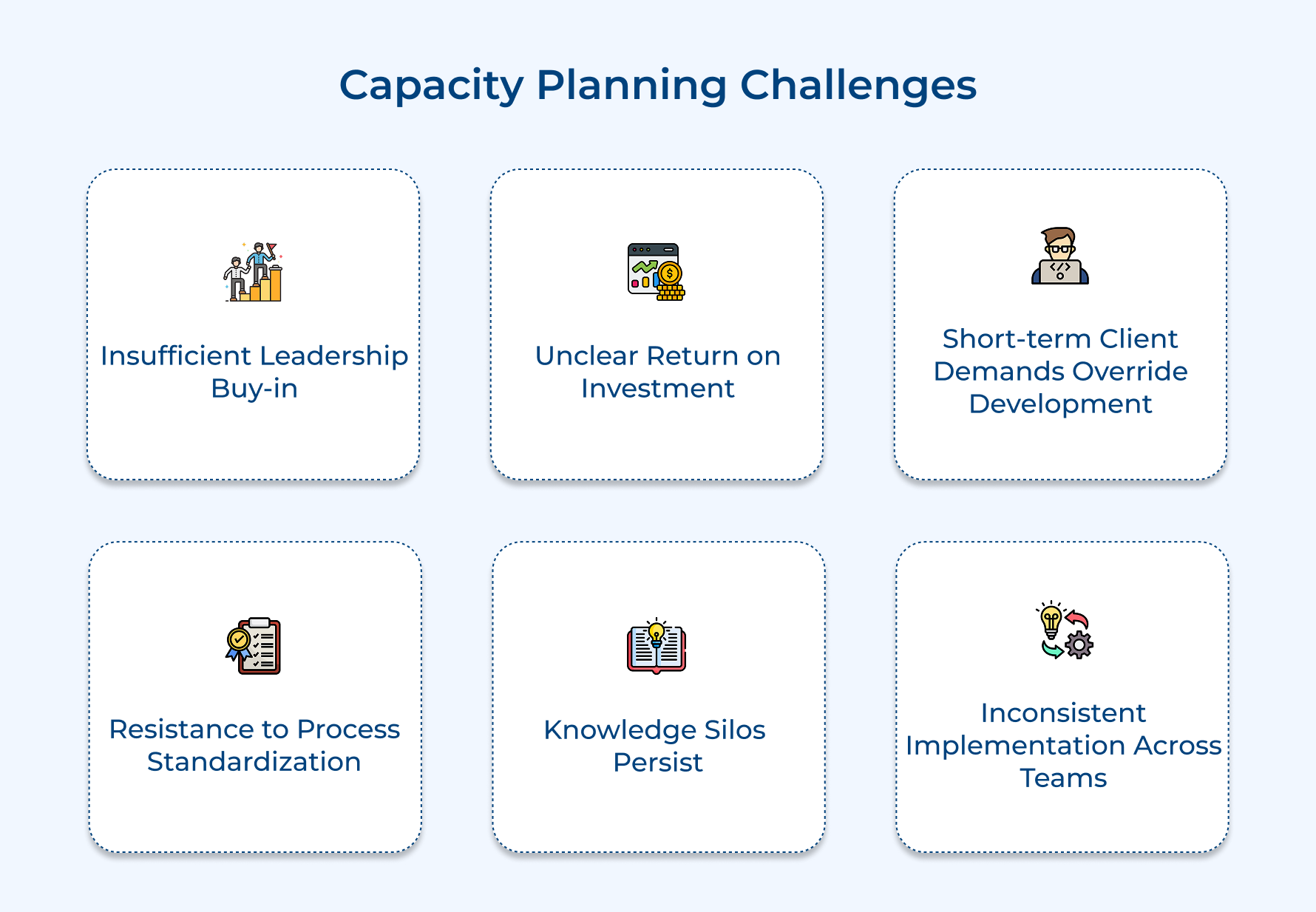 Capacity Planning Challenges

Insufficient Leadership Buy-in

Unclear Return on Investment

Short-term Client Demands Override Development

Resistance to Process Standardization

Knowledge Silos Persist

Inconsistent Implementation Across Teams